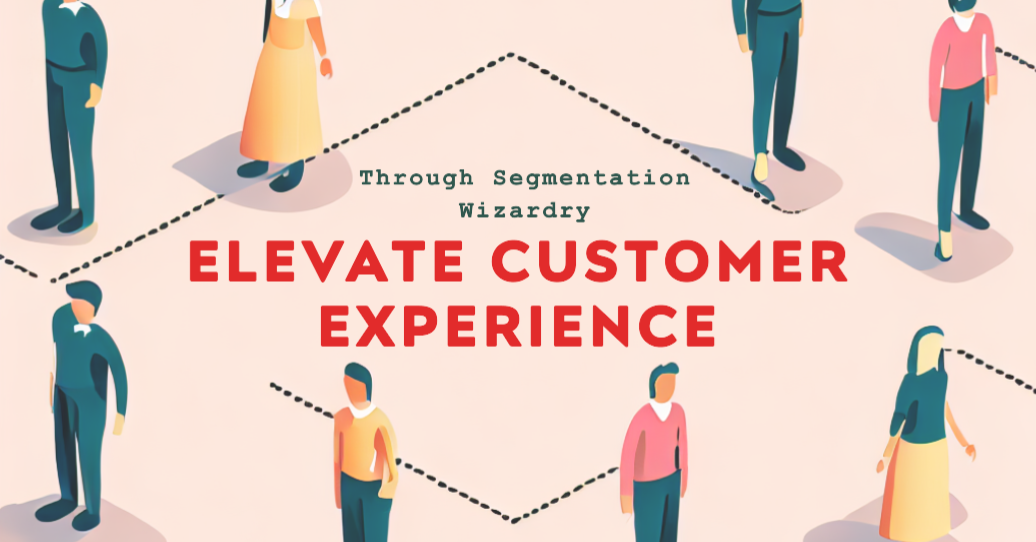 Through Segmentation Wizardry

ELEVATE CUSTOMER EXPERIENCE